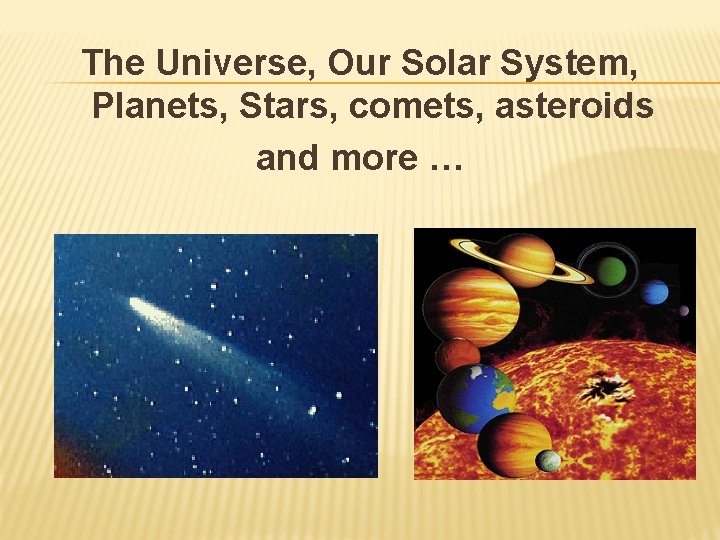 The Universe, Our Solar System, Planets, Stars, comets, asteroids and more …